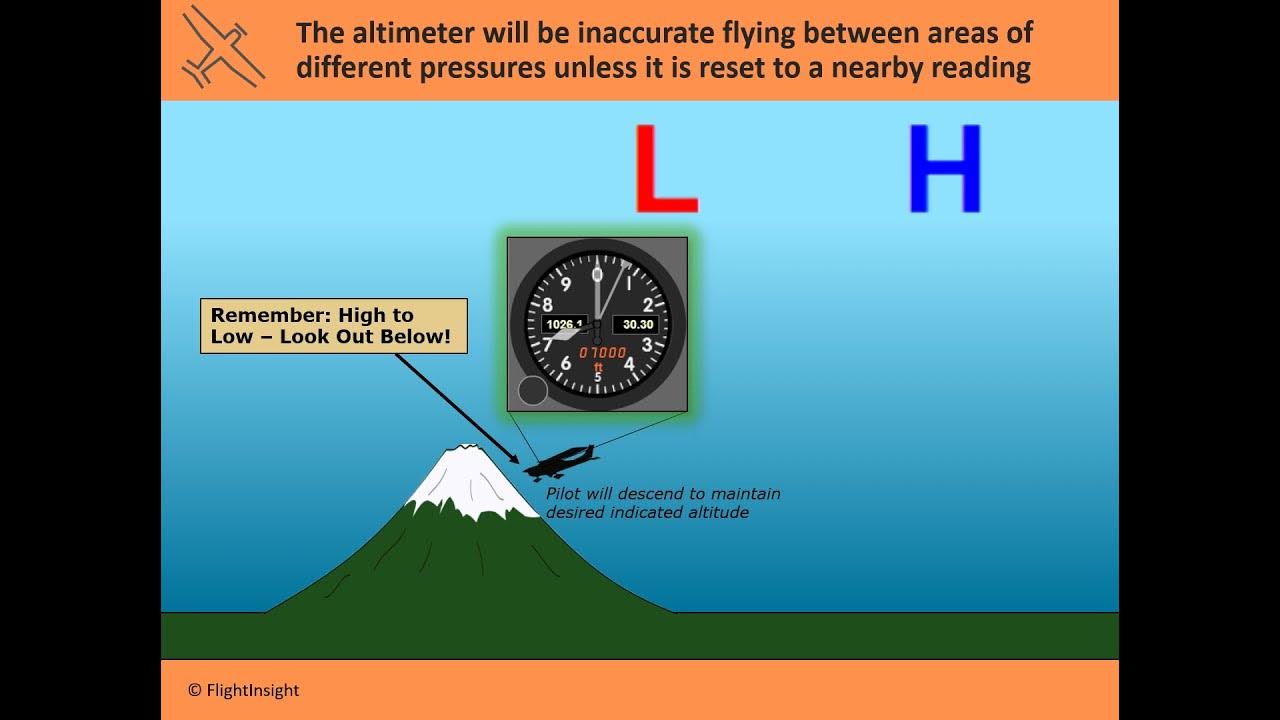 The altimeter will be inaccurate flying between areas of different pressures unless it is reset to a nearby reading

L

H

Remember: High to Low – Look Out Below!

0
1
2
3
4
5
6
7
8
9
1026.1
30.30
07000
ft

Pilot will descend to maintain desired indicated altitude

© FlightInsight